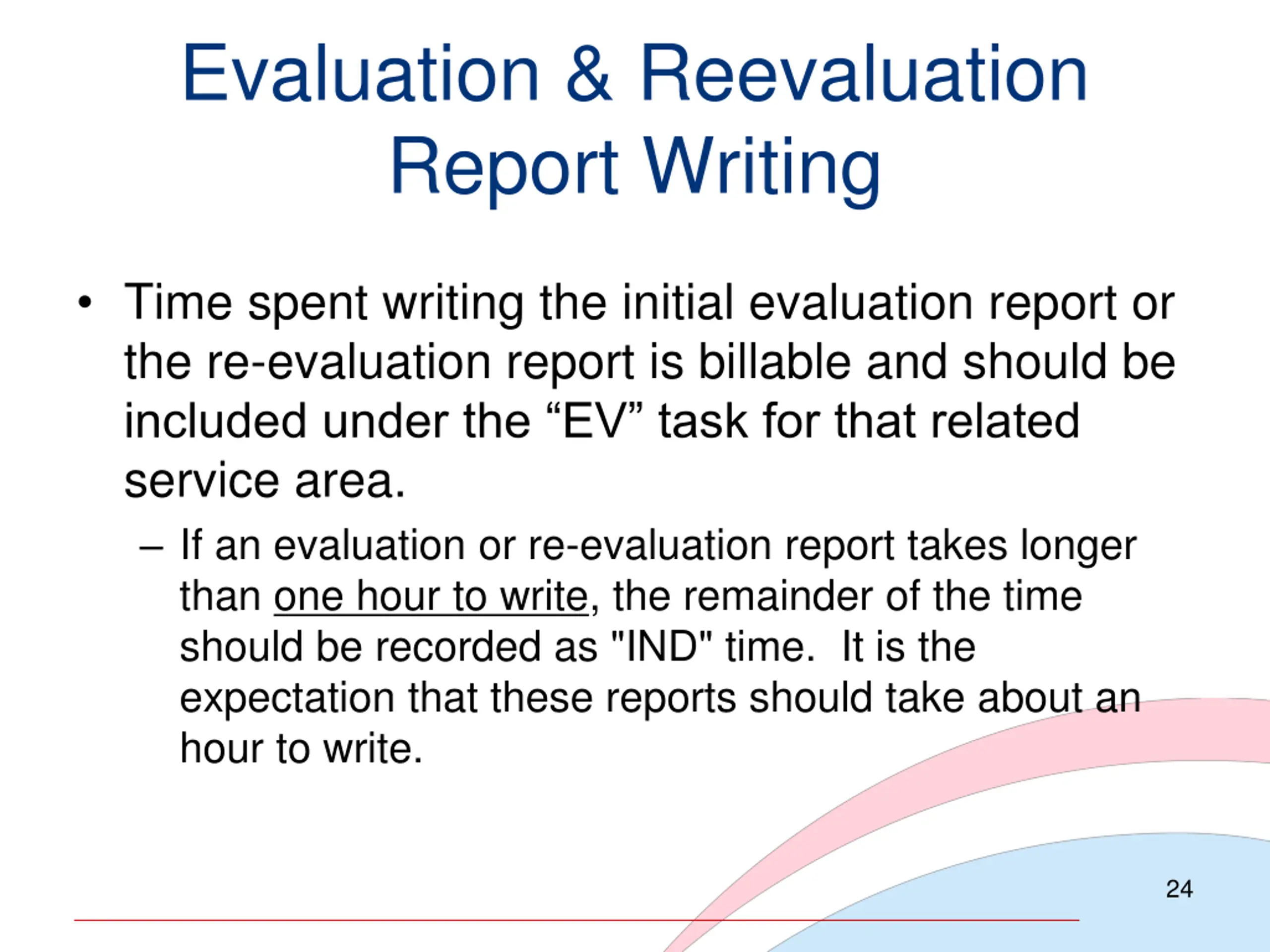 Evaluation & Reevaluation Report Writing

• Time spent writing the initial evaluation report or the re-evaluation report is billable and should be included under the “EV” task for that related service area.

– If an evaluation or re-evaluation report takes longer than one hour to write, the remainder of the time should be recorded as "IND" time. It is the expectation that these reports should take about an hour to write.

24